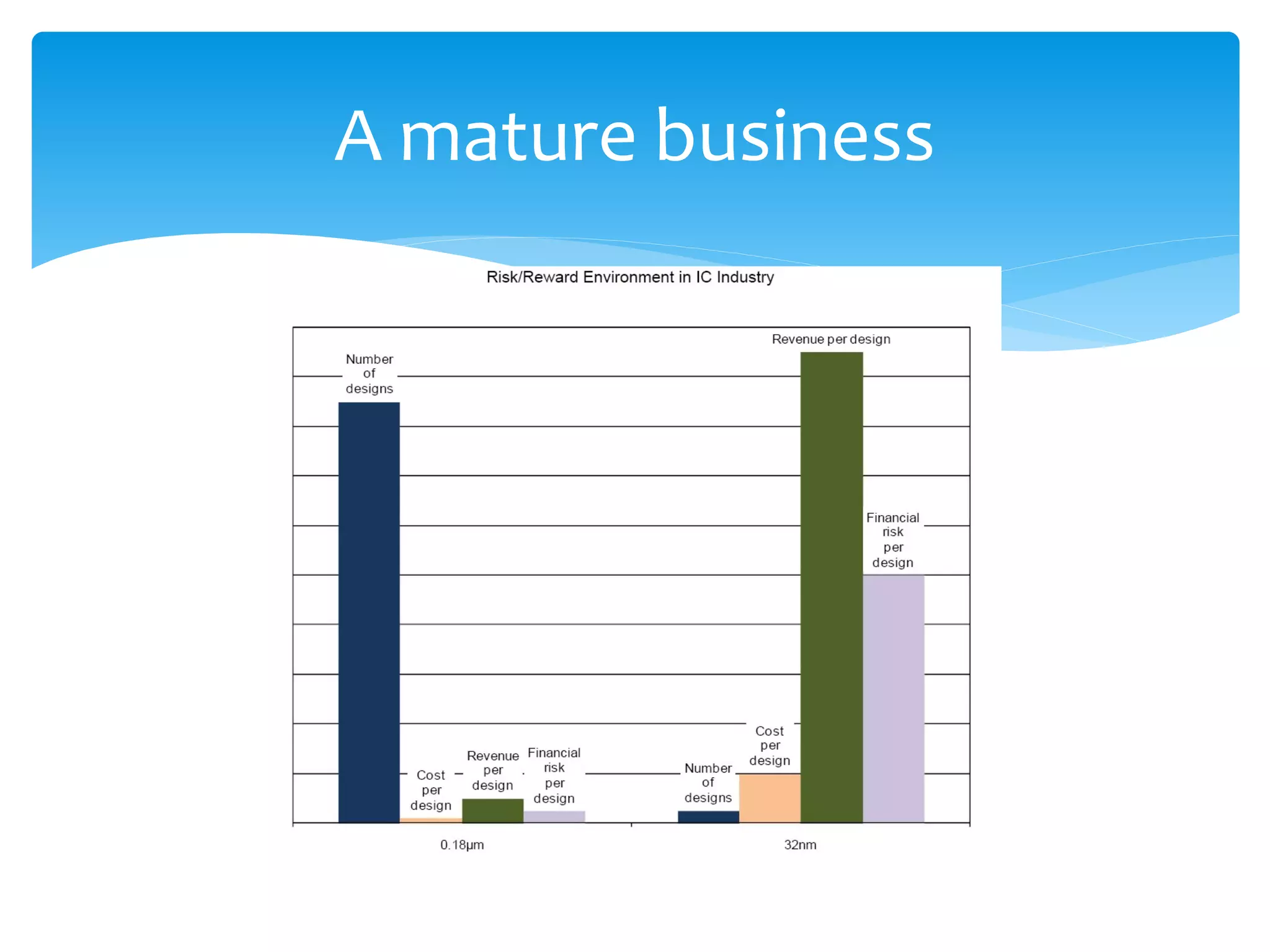 A mature business

Risk/Reward Environment in IC Industry

Number of designs

Cost per design

Revenue per design

Financial risk per design

Number of designs

Cost per design

Revenue per design

Financial risk per design

0.18μm

32nm